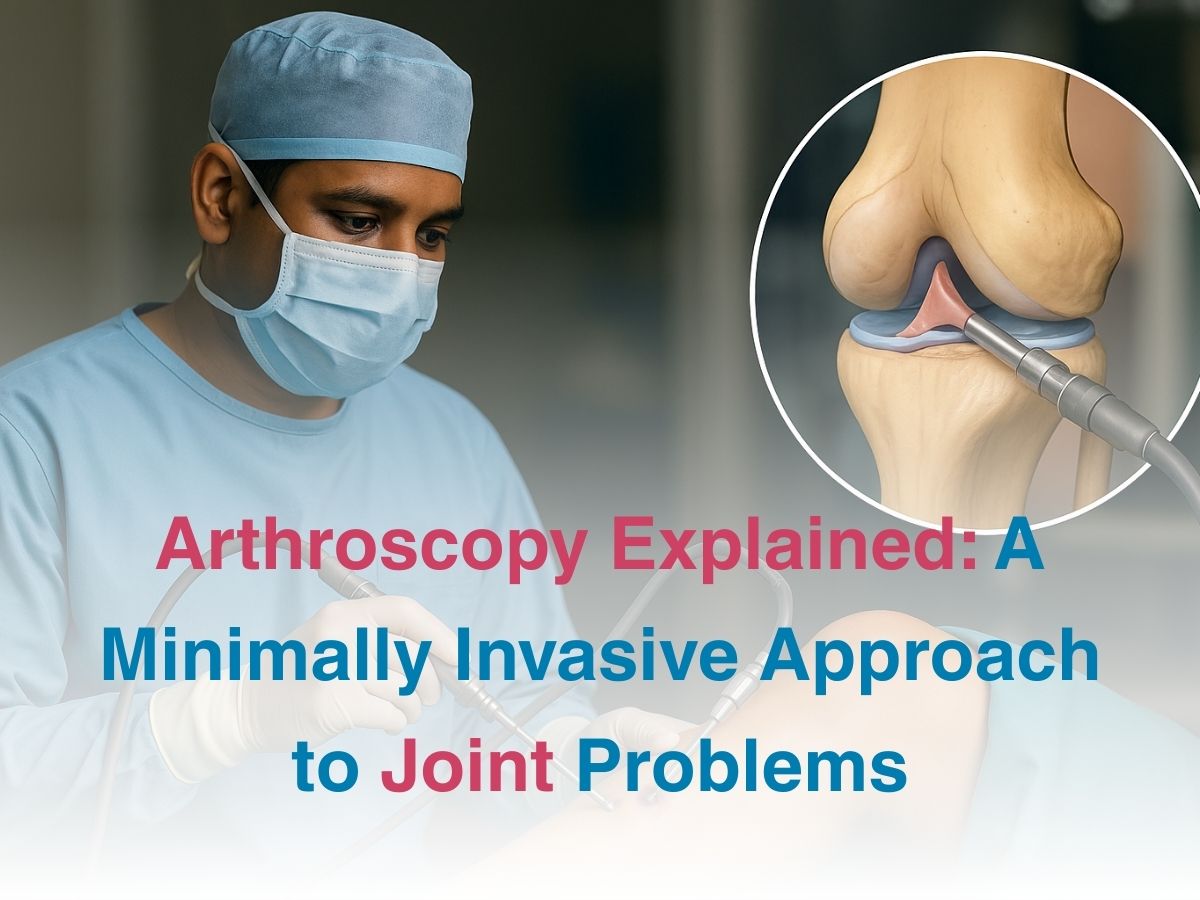 Arthroscopy Explained: A Minimally Invasive Approach to Joint Problems